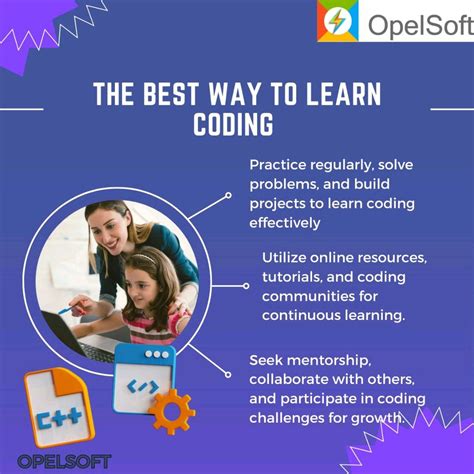 OpelSoft

THE BEST WAY TO LEARN CODING

Practice regularly, solve problems, and build projects to learn coding effectively

Utilize online resources, tutorials, and coding communities for continuous learning.

Seek mentorship, collaborate with others, and participate in coding challenges for growth.

C++

</>

OPELSOFT